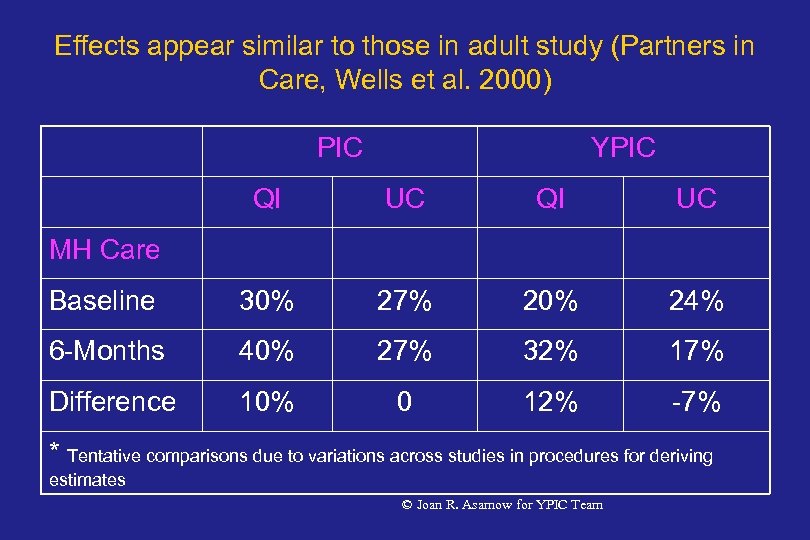 Effects appear similar to those in adult study (Partners in Care, Wells et al. 2000)

| | PIC | | YPIC | |
|---|---|---|---|---|
| | QI | UC | QI | UC |
| MH Care | | | | |
| Baseline | 30% | 27% | 20% | 24% |
| 6-Months | 40% | 27% | 32% | 17% |
| Difference | 10% | 0 | 12% | -7% |

* Tentative comparisons due to variations across studies in procedures for deriving estimates

© Joan R. Asarnow for YPIC Team